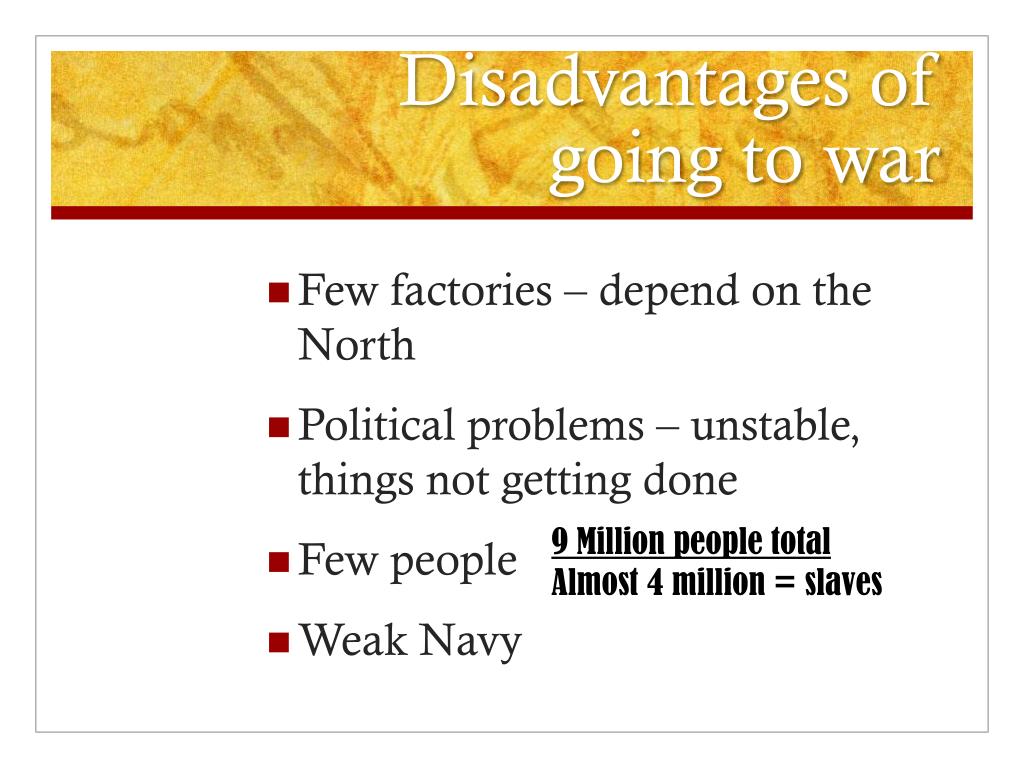 Disadvantages of going to war

Few factories – depend on the North

Political problems – unstable, things not getting done

Few people

9 Million people total
Almost 4 million = slaves

Weak Navy